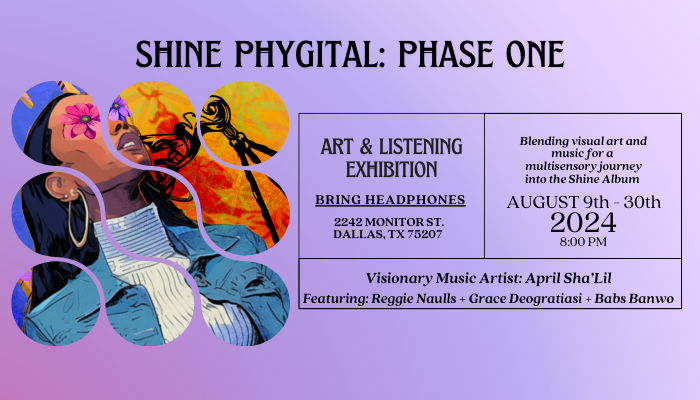 SHINE PHYGITAL: PHASE ONE

ART & LISTENING EXHIBITION

BRING HEADPHONES

2242 MONITOR ST. DALLAS, TX 75207

Blending visual art and music for a multisensory journey into the Shine Album

AUGUST 9th - 30th 2024

8:00 PM

Visionary Music Artist: April Sha'Lil

Featuring: Reggie Naulls + Grace Deogratiasi + Babs Banwo